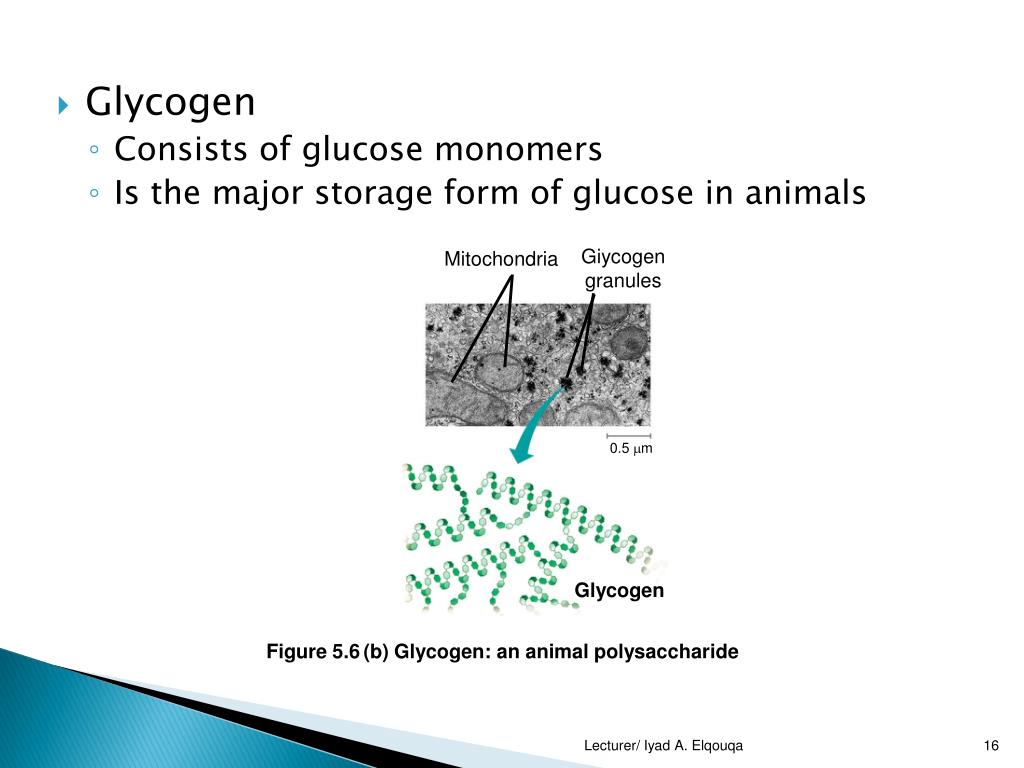 Glycogen
Consists of glucose monomers
Is the major storage form of glucose in animals

Mitochondria

Giycogen granules

0.5 $\mu$m

Glycogen

Figure 5.6 (b) Glycogen: an animal polysaccharide

Lecturer/ Iyad A. Elqouqa

16